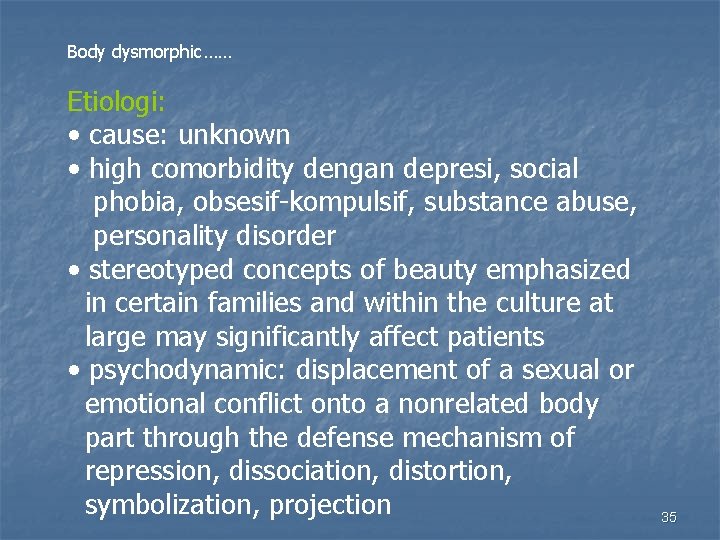 Body dysmorphic……

Etiologi:
• cause: unknown
• high comorbidity dengan depresi, social phobia, obsesif-kompulsif, substance abuse, personality disorder
• stereotyped concepts of beauty emphasized in certain families and within the culture at large may significantly affect patients
• psychodynamic: displacement of a sexual or emotional conflict onto a nonrelated body part through the defense mechanism of repression, dissociation, distortion, symbolization, projection

35